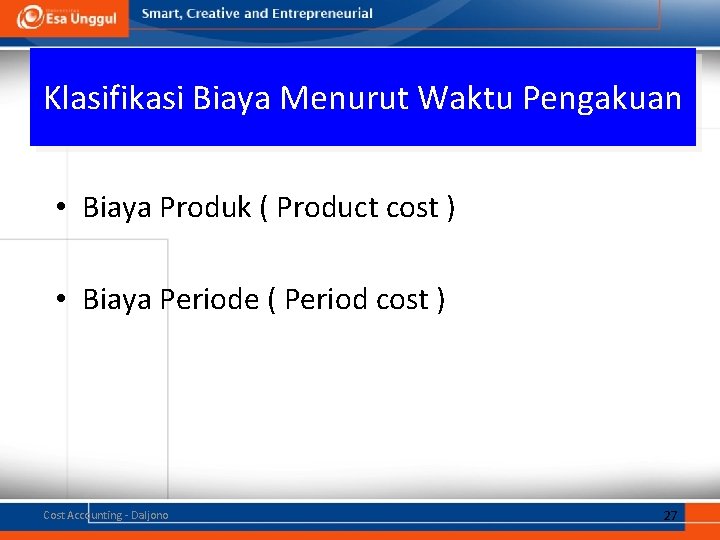 Esa Unggul

Smart, Creative and Entrepreneurial

Klasifikasi Biaya Menurut Waktu Pengakuan

• Biaya Produk ( Product cost )

• Biaya Periode ( Period cost )

Cost Accounting - Daljono

27